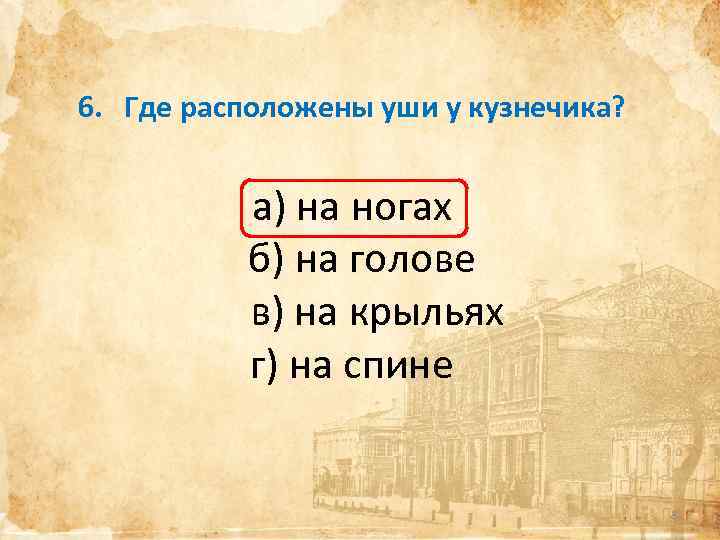 6. Где расположены уши у кузнечика?

а) на ногах
б) на голове
в) на крыльях
г) на спине